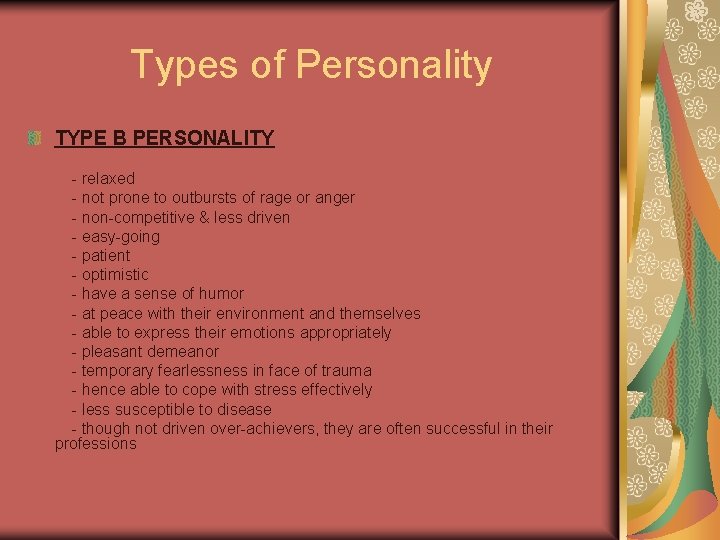 Types of Personality

TYPE B PERSONALITY

- relaxed
- not prone to outbursts of rage or anger
- non-competitive & less driven
- easy-going
- patient
- optimistic
- have a sense of humor
- at peace with their environment and themselves
- able to express their emotions appropriately
- pleasant demeanor
- temporary fearlessness in face of trauma
- hence able to cope with stress effectively
- less susceptible to disease
- though not driven over-achievers, they are often successful in their professions